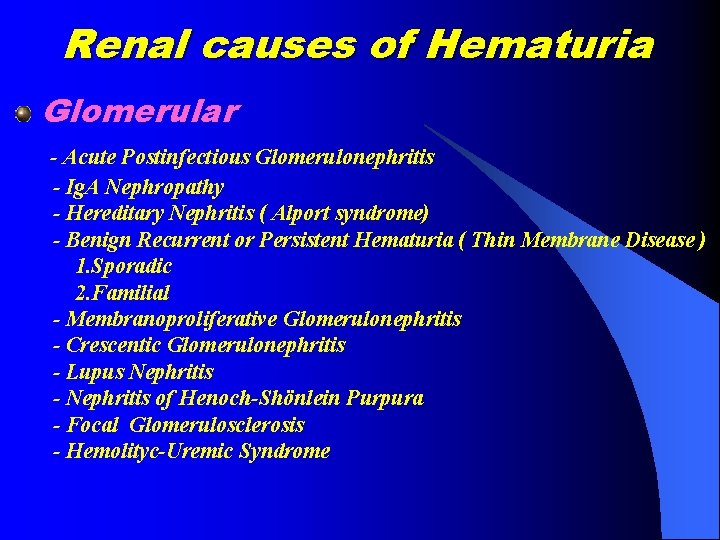 Renal causes of Hematuria

Glomerular

- Acute Postinfectious Glomerulonephritis
- IgA Nephropathy
- Hereditary Nephritis ( Alport syndrome)
- Benign Recurrent or Persistent Hematuria ( Thin Membrane Disease )
1.Sporadic
2.Familial
- Membranoproliferative Glomerulonephritis
- Crescentic Glomerulonephritis
- Lupus Nephritis
- Nephritis of Henoch-Shönlein Purpura
- Focal Glomerulosclerosis
- Hemolityc-Uremic Syndrome